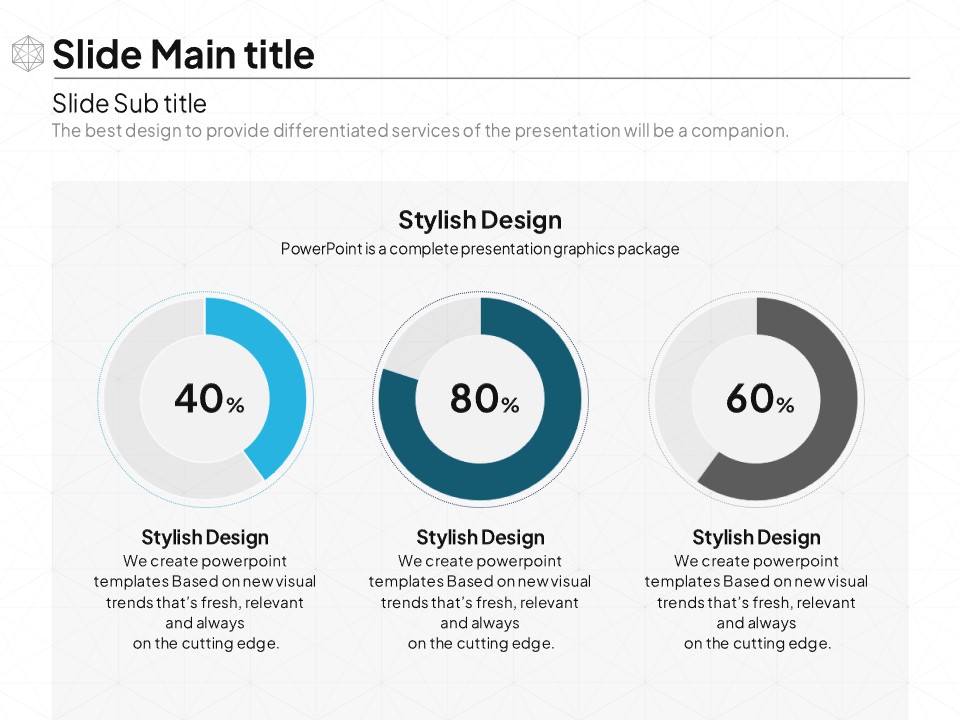 Slide Main title

Slide Sub title

The best design to provide differentiated services of the presentation will be a companion.

Stylish Design

PowerPoint is a complete presentation graphics package

40%

80%

60%

Stylish Design

We create powerpoint templates Based on new visual trends that's fresh, relevant and always on the cutting edge.

Stylish Design

We create powerpoint templates Based on new visual trends that's fresh, relevant and always on the cutting edge.

Stylish Design

We create powerpoint templates Based on new visual trends that's fresh, relevant and always on the cutting edge.